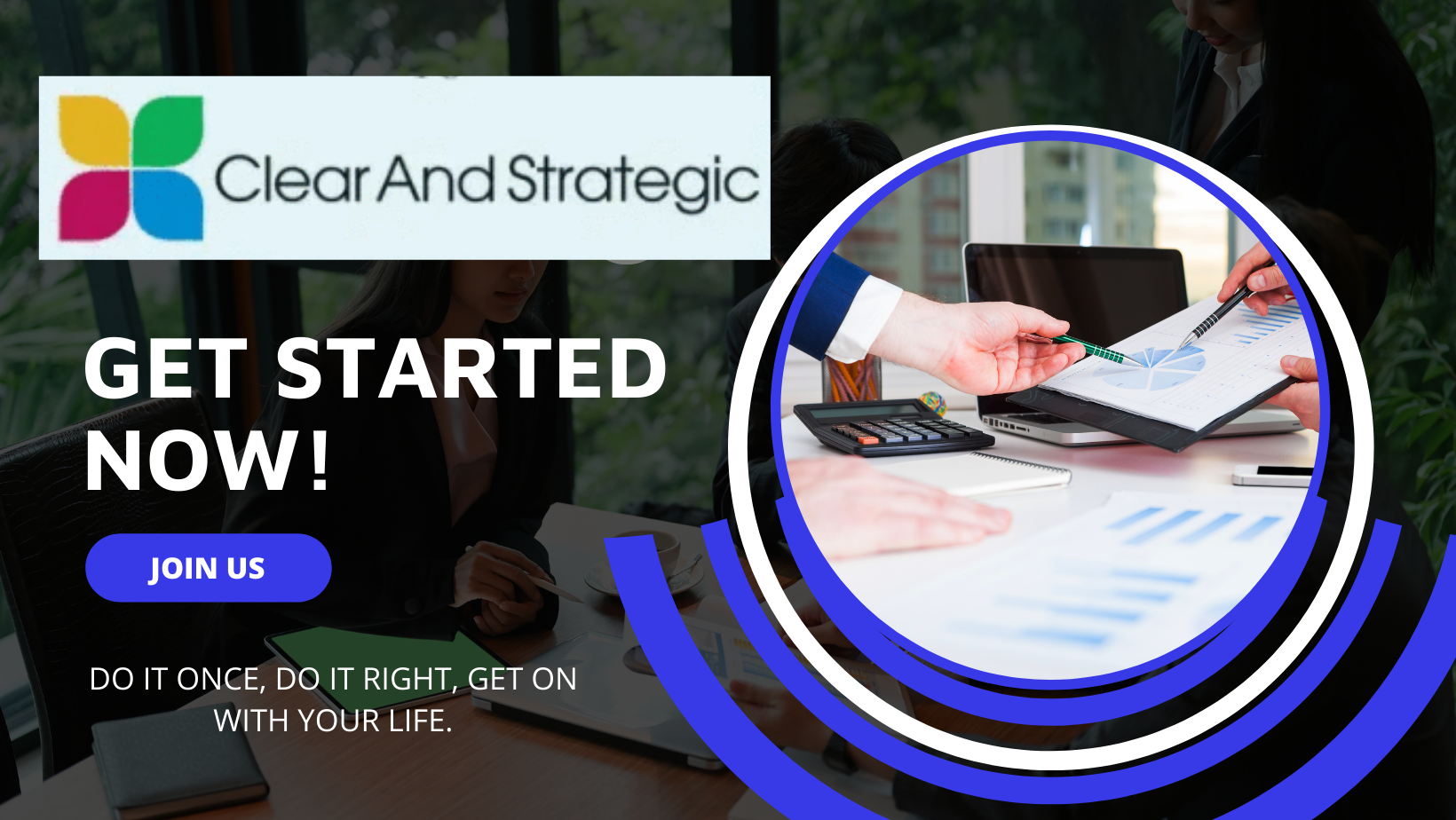 Clear And Strategic

GET STARTED NOW!

JOIN US

DO IT ONCE, DO IT RIGHT, GET ON WITH YOUR LIFE.